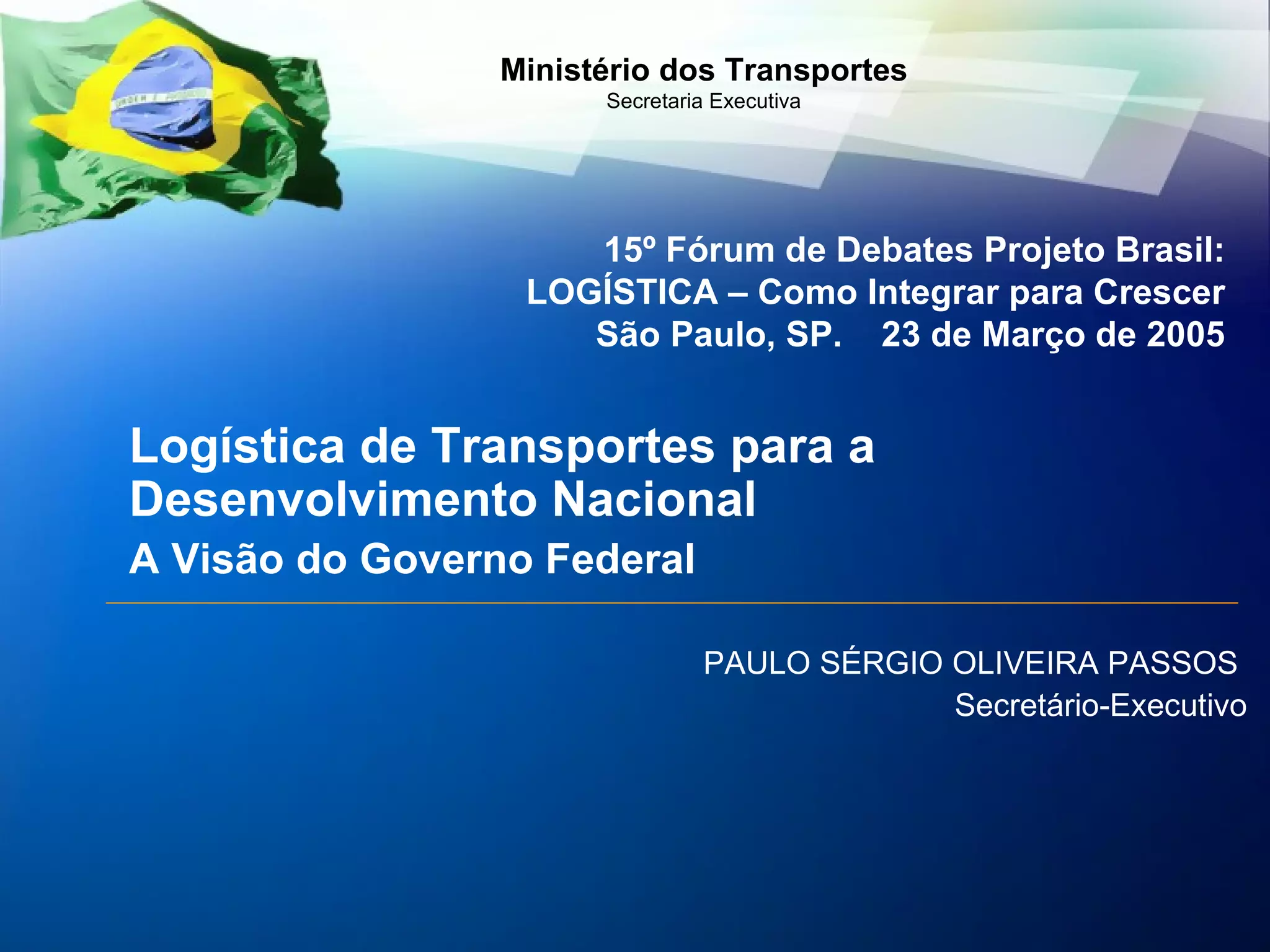 Ministério dos Transportes
Secretaria Executiva

15º Fórum de Debates Projeto Brasil:
LOGÍSTICA – Como Integrar para Crescer
São Paulo, SP. 23 de Março de 2005

Logística de Transportes para a Desenvolvimento Nacional
A Visão do Governo Federal

PAULO SÉRGIO OLIVEIRA PASSOS
Secretário-Executivo